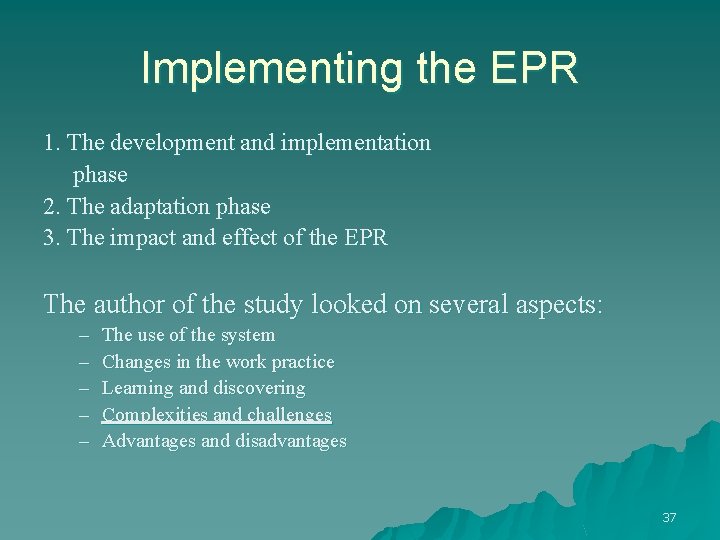 Implementing the EPR

1. The development and implementation phase
2. The adaptation phase
3. The impact and effect of the EPR

The author of the study looked on several aspects:
– The use of the system
– Changes in the work practice
– Learning and discovering
– Complexities and challenges
– Advantages and disadvantages

37